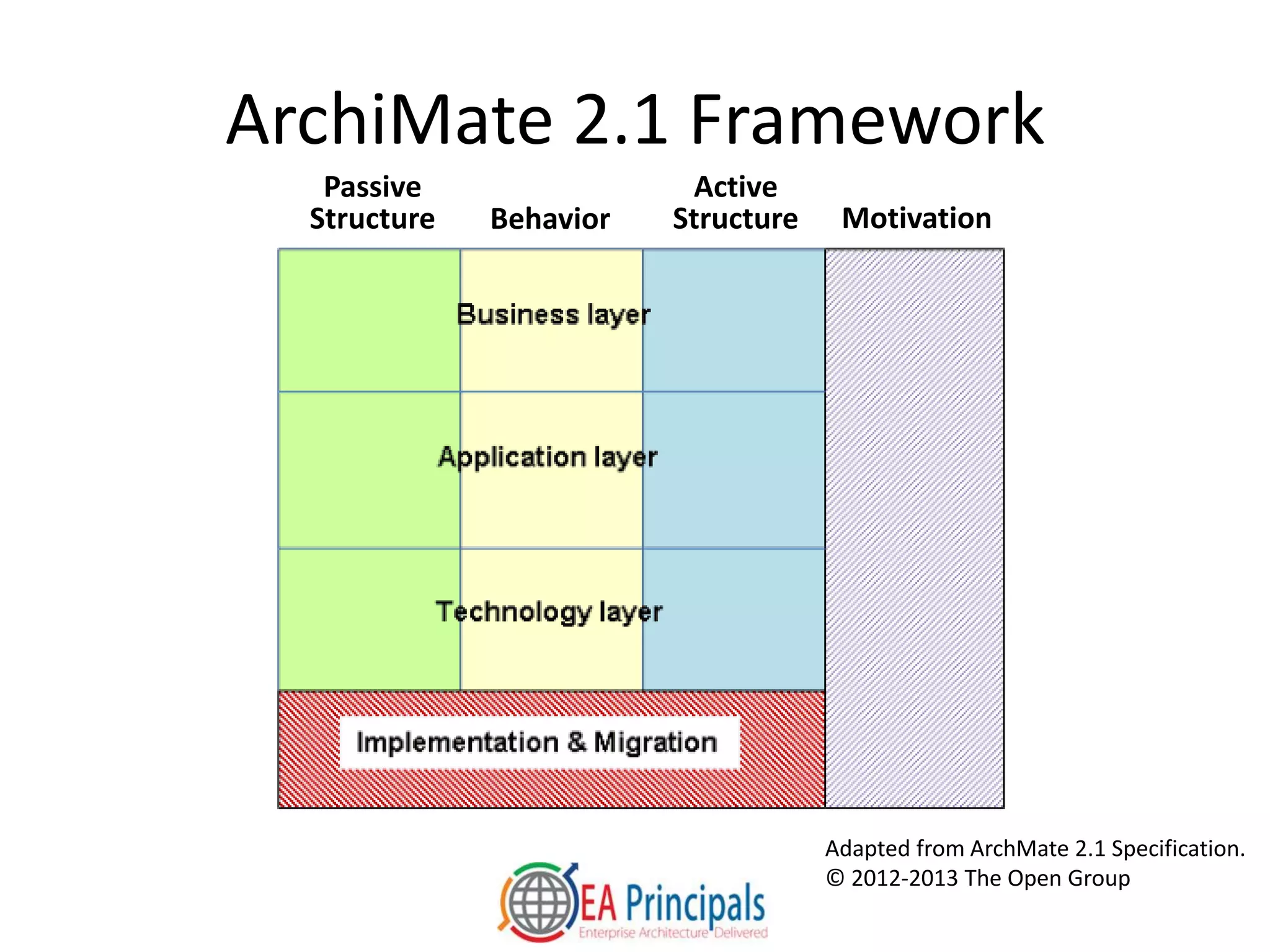 ArchiMate 2.1 Framework

Passive Structure

Behavior

Active Structure

Motivation

Business layer

Application layer

Technology layer

Implementation & Migration

Adapted from ArchMate 2.1 Specification.
© 2012-2013 The Open Group

EA Principals
Enterprise Architecture Delivered